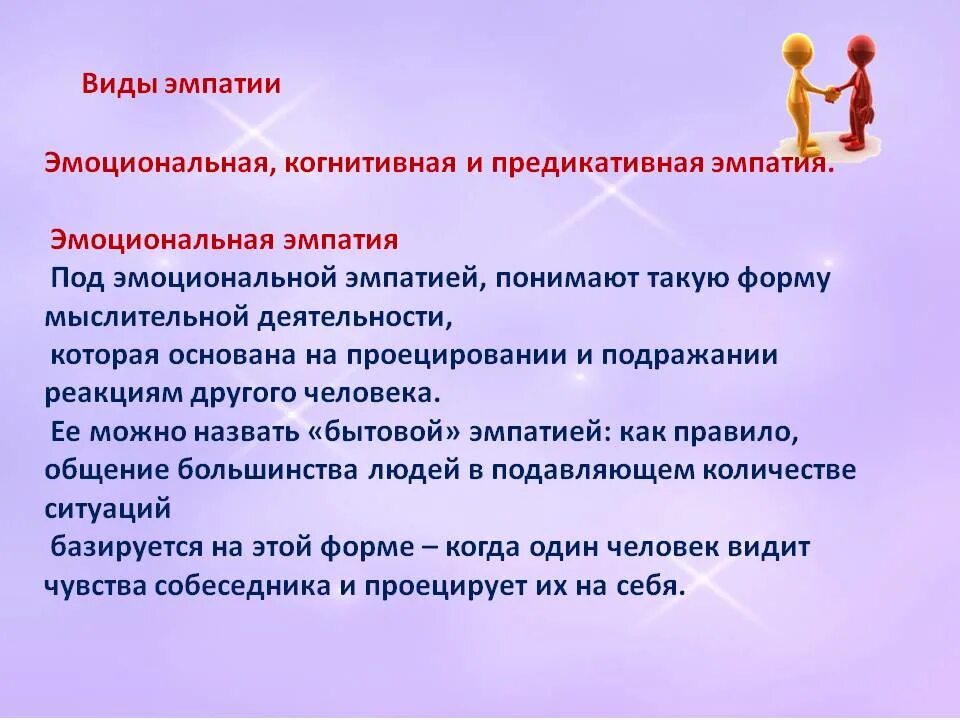 Виды эмпатии

Эмоциональная, когнитивная и предикативная эмпатия.

Эмоциональная эмпатия
Под эмоциональной эмпатией, понимают такую форму мыслительной деятельности,
которая основана на проецировании и подражании реакциям другого человека.
Ее можно назвать «бытовой» эмпатией: как правило, общение большинства людей в подавляющем количестве ситуаций
базируется на этой форме – когда один человек видит чувства собеседника и проецирует их на себя.